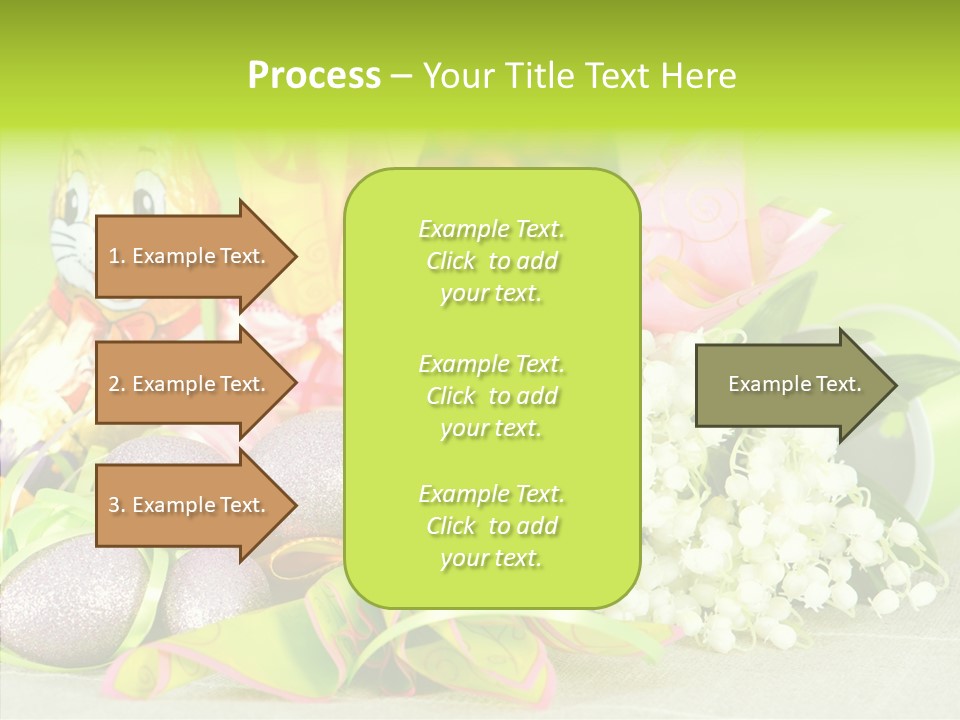 Process – Your Title Text Here

1. Example Text.

2. Example Text.

3. Example Text.

Example Text. Click to add your text.

Example Text. Click to add your text.

Example Text. Click to add your text.

Example Text.